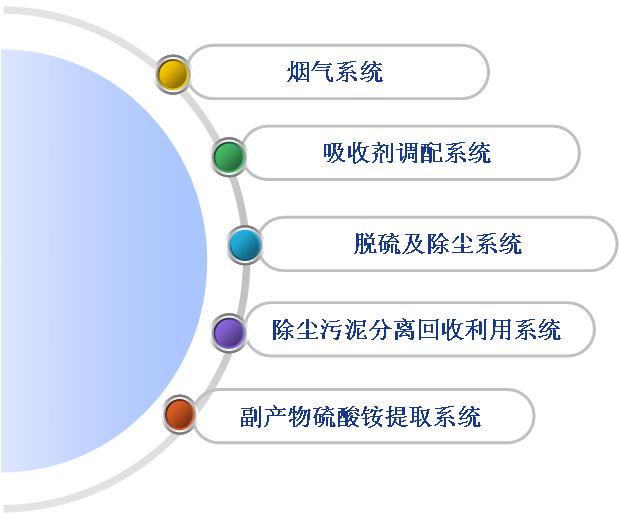 烟气系统

吸收剂调配系统

脱硫及除尘系统

除尘污泥分离回收利用系统

副产物硫酸铵提取系统